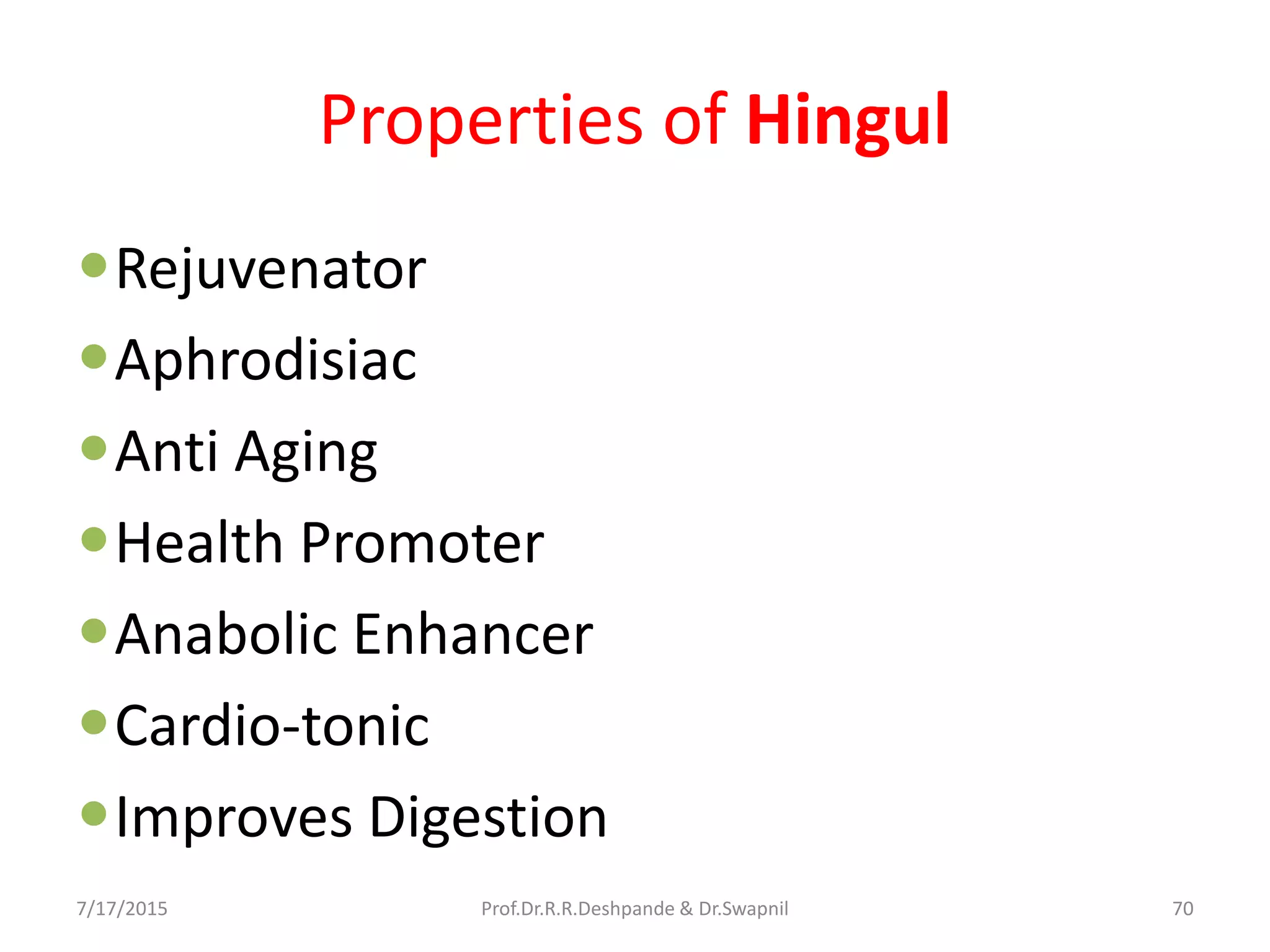 Properties of Hingul

- Rejuvenator
- Aphrodisiac
- Anti Aging
- Health Promoter
- Anabolic Enhancer
- Cardio-tonic
- Improves Digestion

7/17/2015 Prof.Dr.R.R.Deshpande & Dr.Swapnil 70